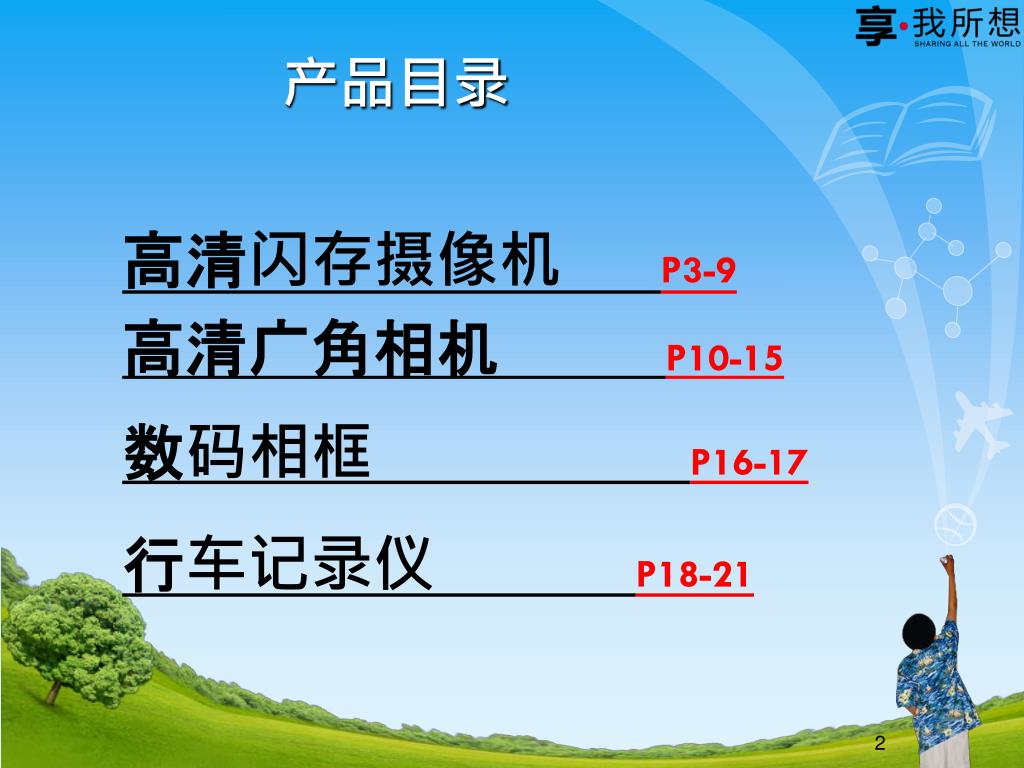 享·我所想
SHARING ALL THE WORLD

产品目录

高清闪存摄像机 P3-9

高清广角相机 P10-15

数码相框 P16-17

行车记录仪 P18-21

2